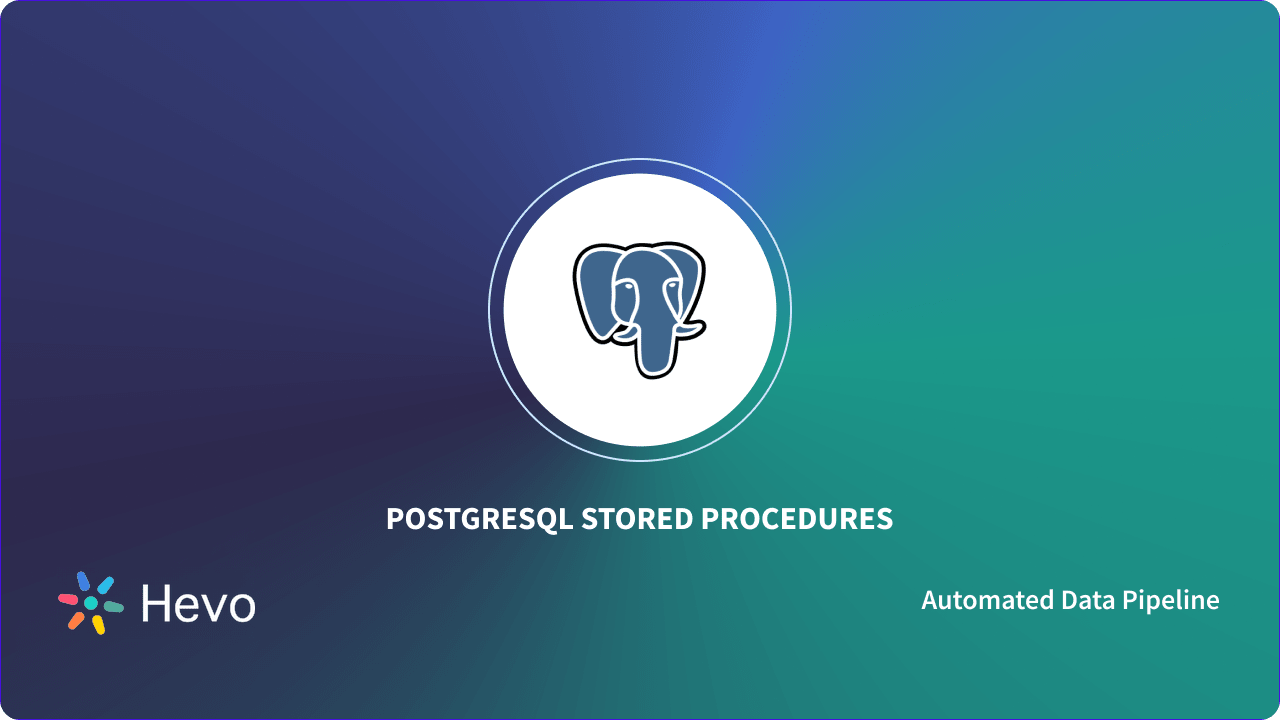 POSTGRESQL STORED PROCEDURES

Hevo

Automated Data Pipeline